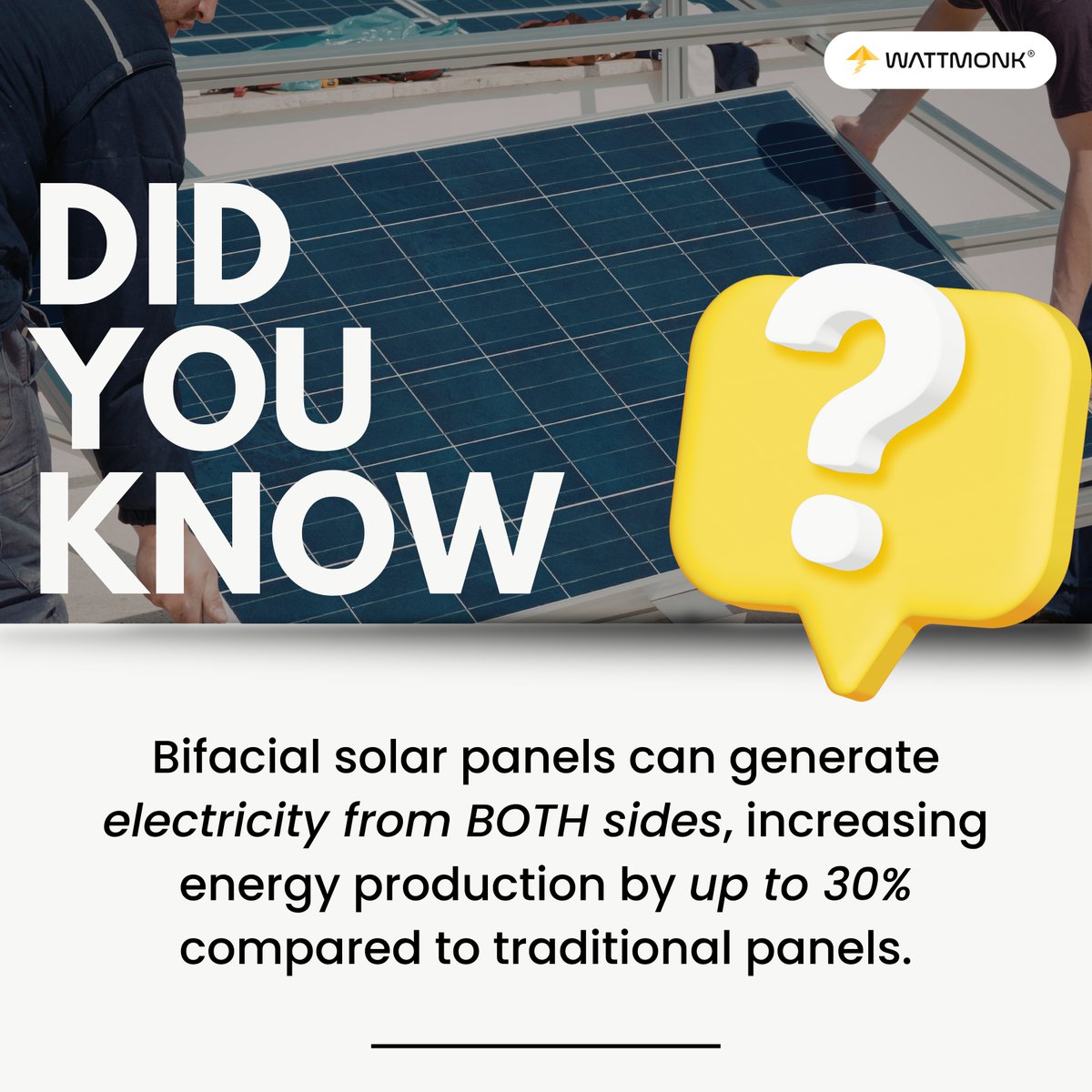 WATTMONK®

DID YOU KNOW

?

Bifacial solar panels can generate electricity from BOTH sides, increasing energy production by up to 30% compared to traditional panels.